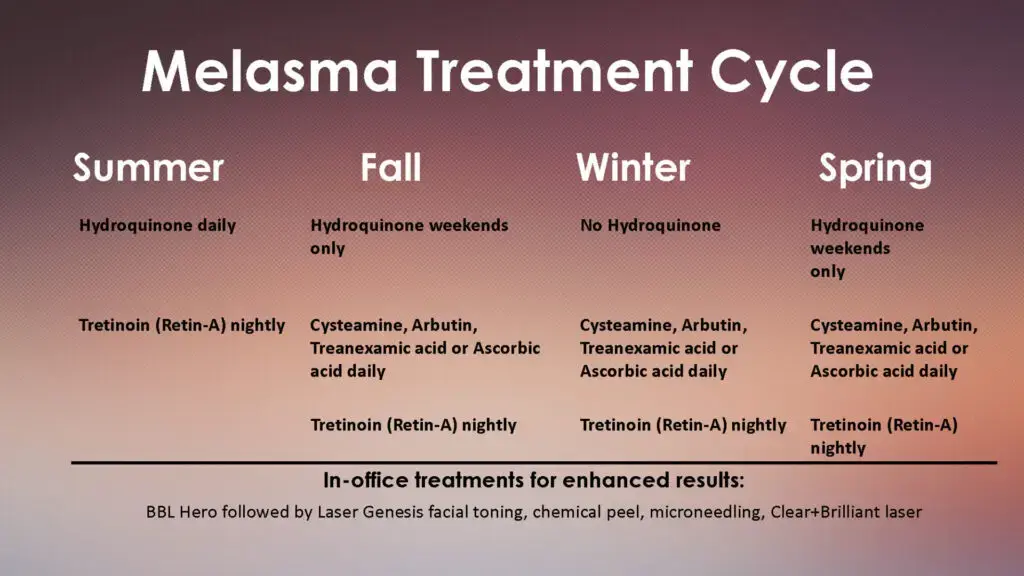 Melasma Treatment Cycle

| Summer | Fall | Winter | Spring |
|---|---|---|---|
| Hydroquinone daily | Hydroquinone weekends only | No Hydroquinone | Hydroquinone weekends only |
| Tretinoin (Retin-A) nightly | Cysteamine, Arbutin, Treanexamic acid or Ascorbic acid daily | Cysteamine, Arbutin, Treanexamic acid or Ascorbic acid daily | Cysteamine, Arbutin, Treanexamic acid or Ascorbic acid daily |
| | Tretinoin (Retin-A) nightly | Tretinoin (Retin-A) nightly | Tretinoin (Retin-A) nightly |

In-office treatments for enhanced results:

BBL Hero followed by Laser Genesis facial toning, chemical peel, microneedling, Clear+Brilliant laser